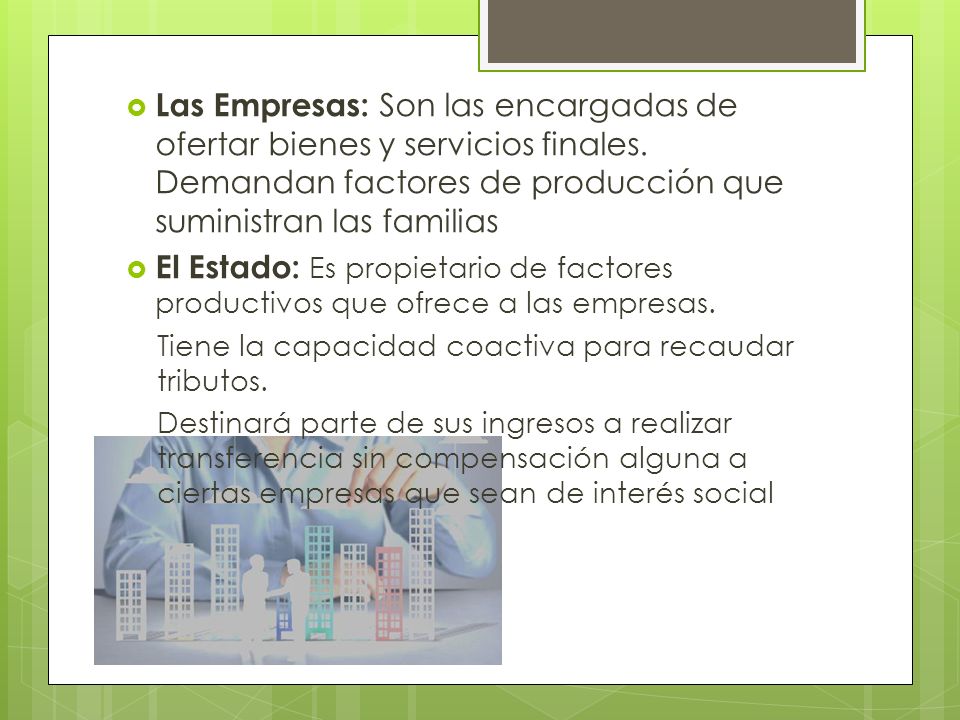 Las Empresas: Son las encargadas de ofertar bienes y servicios finales. Demandan factores de producción que suministran las familias

El Estado: Es propietario de factores productivos que ofrece a las empresas.

Tiene la capacidad coactiva para recaudar tributos.

Destinará parte de sus ingresos a realizar transferencia sin compensación alguna a ciertas empresas que sean de interés social